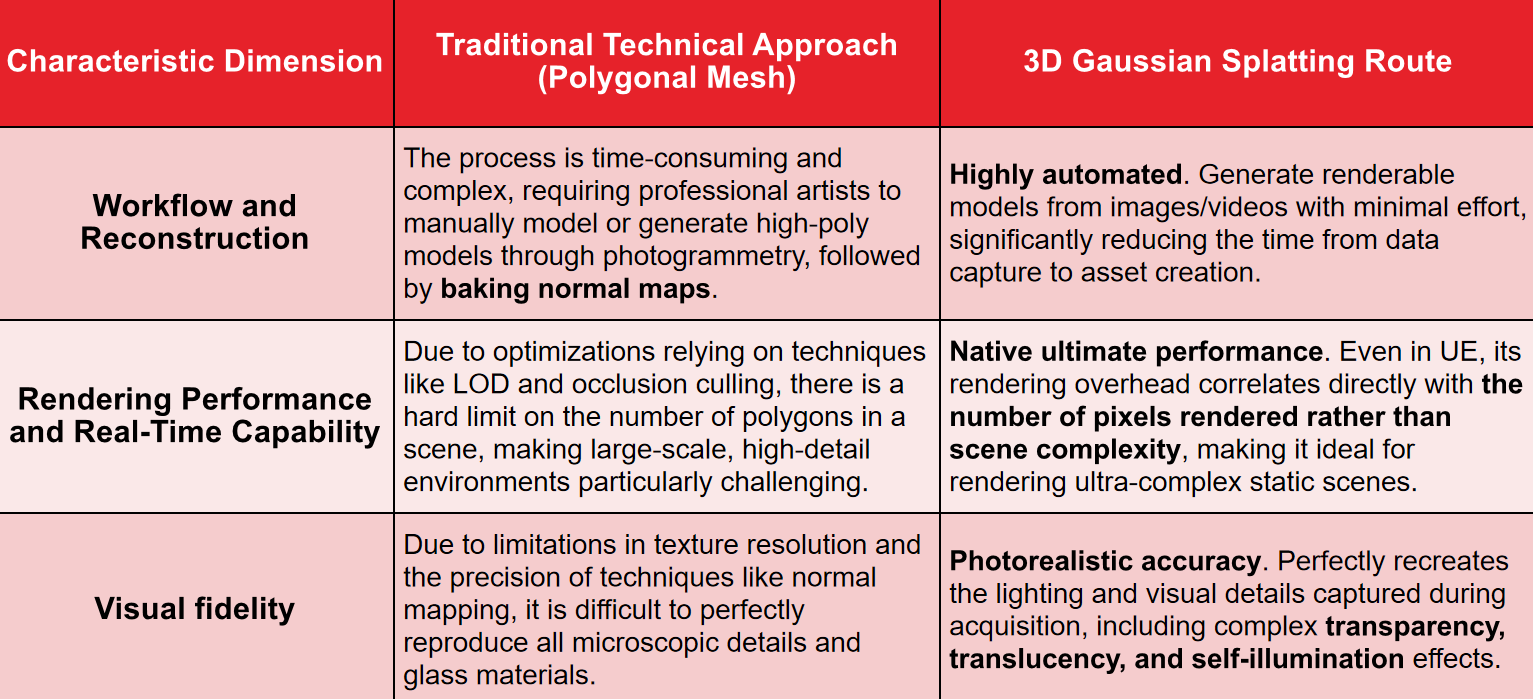 | Characteristic Dimension | Traditional Technical Approach (Polygonal Mesh) | 3D Gaussian Splatting Route |
|---|---|---|
| Workflow and Reconstruction | The process is time-consuming and complex, requiring professional artists to manually model or generate high-poly models through photogrammetry, followed by baking normal maps. | Highly automated. Generate renderable models from images/videos with minimal effort, significantly reducing the time from data capture to asset creation. |
| Rendering Performance and Real-Time Capability | Due to optimizations relying on techniques like LOD and occlusion culling, there is a hard limit on the number of polygons in a scene, making large-scale, high-detail environments particularly challenging. | Native ultimate performance. Even in UE, its rendering overhead correlates directly with the number of pixels rendered rather than scene complexity, making it ideal for rendering ultra-complex static scenes. |
| Visual fidelity | Due to limitations in texture resolution and the precision of techniques like normal mapping, it is difficult to perfectly reproduce all microscopic details and glass materials. | Photorealistic accuracy. Perfectly recreates the lighting and visual details captured during acquisition, including complex transparency, translucency, and self-illumination effects. |